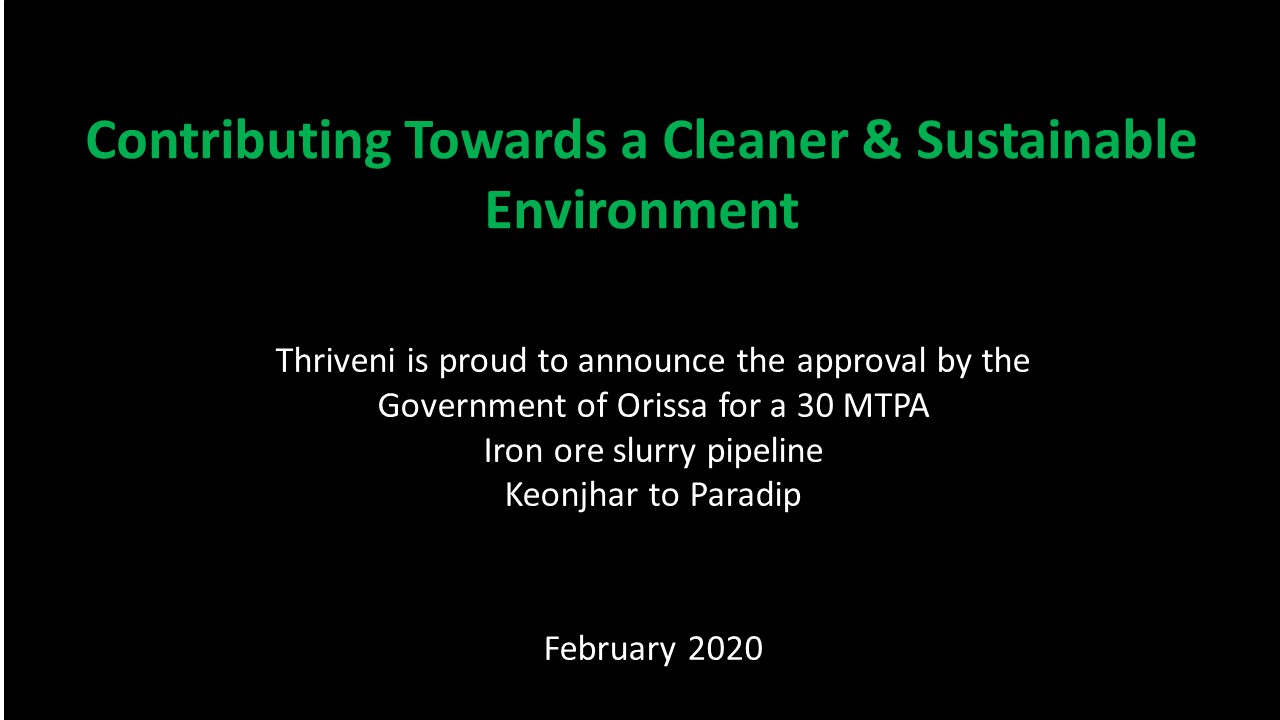 Contributing Towards a Cleaner & Sustainable Environment

Thriveni is proud to announce the approval by the Government of Orissa for a 30 MTPA Iron ore slurry pipeline Keonjhar to Paradip

February 2020